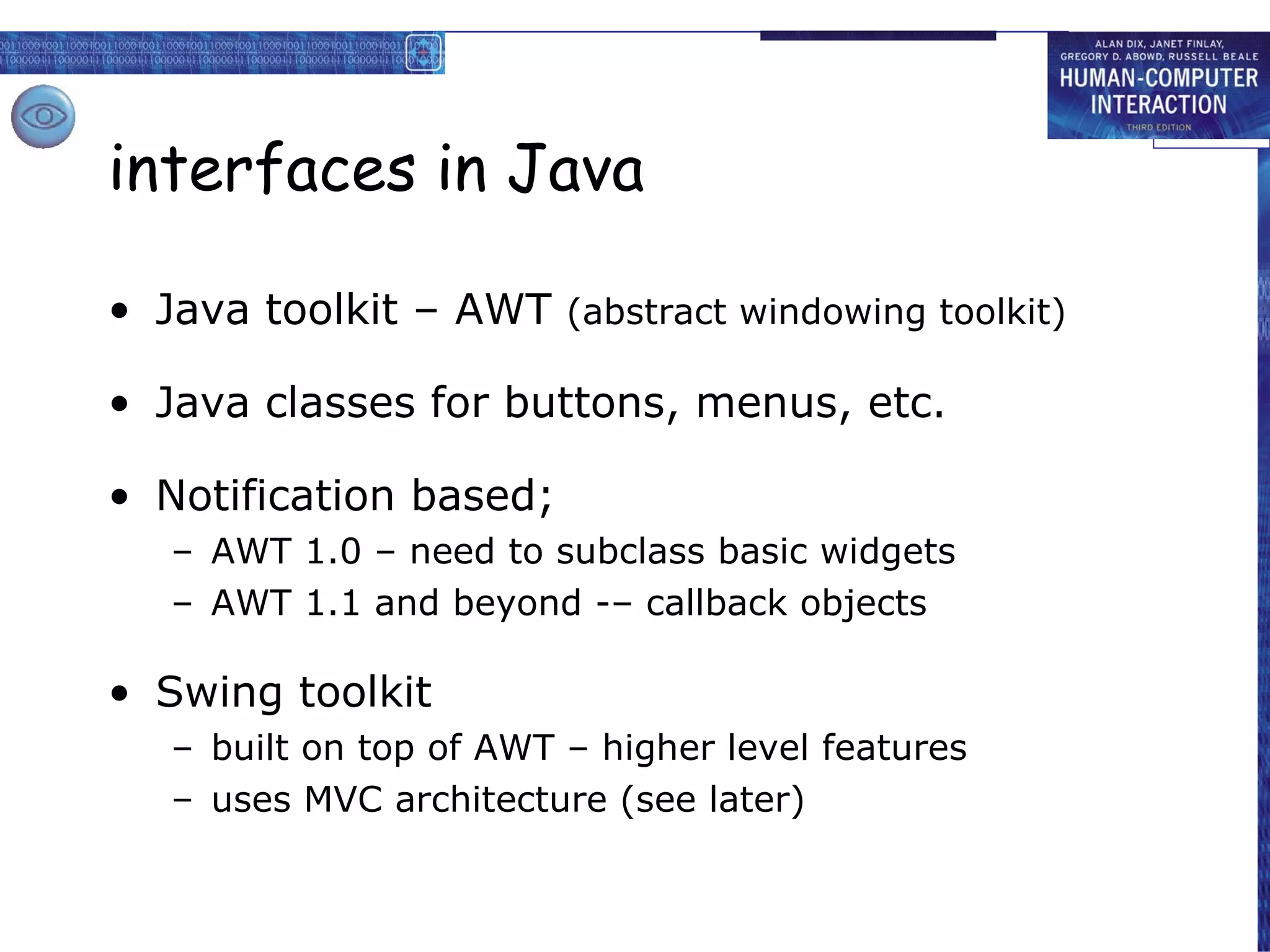 ALAN DIX, JANET FINLAY, GREGORY D. ABOWD, RUSSELL BEALE
HUMAN-COMPUTER INTERACTION
THIRD EDITION

interfaces in Java

• Java toolkit – AWT (abstract windowing toolkit)

• Java classes for buttons, menus, etc.

• Notification based;
 – AWT 1.0 – need to subclass basic widgets
 – AWT 1.1 and beyond -- callback objects

• Swing toolkit
 – built on top of AWT – higher level features
 – uses MVC architecture (see later)